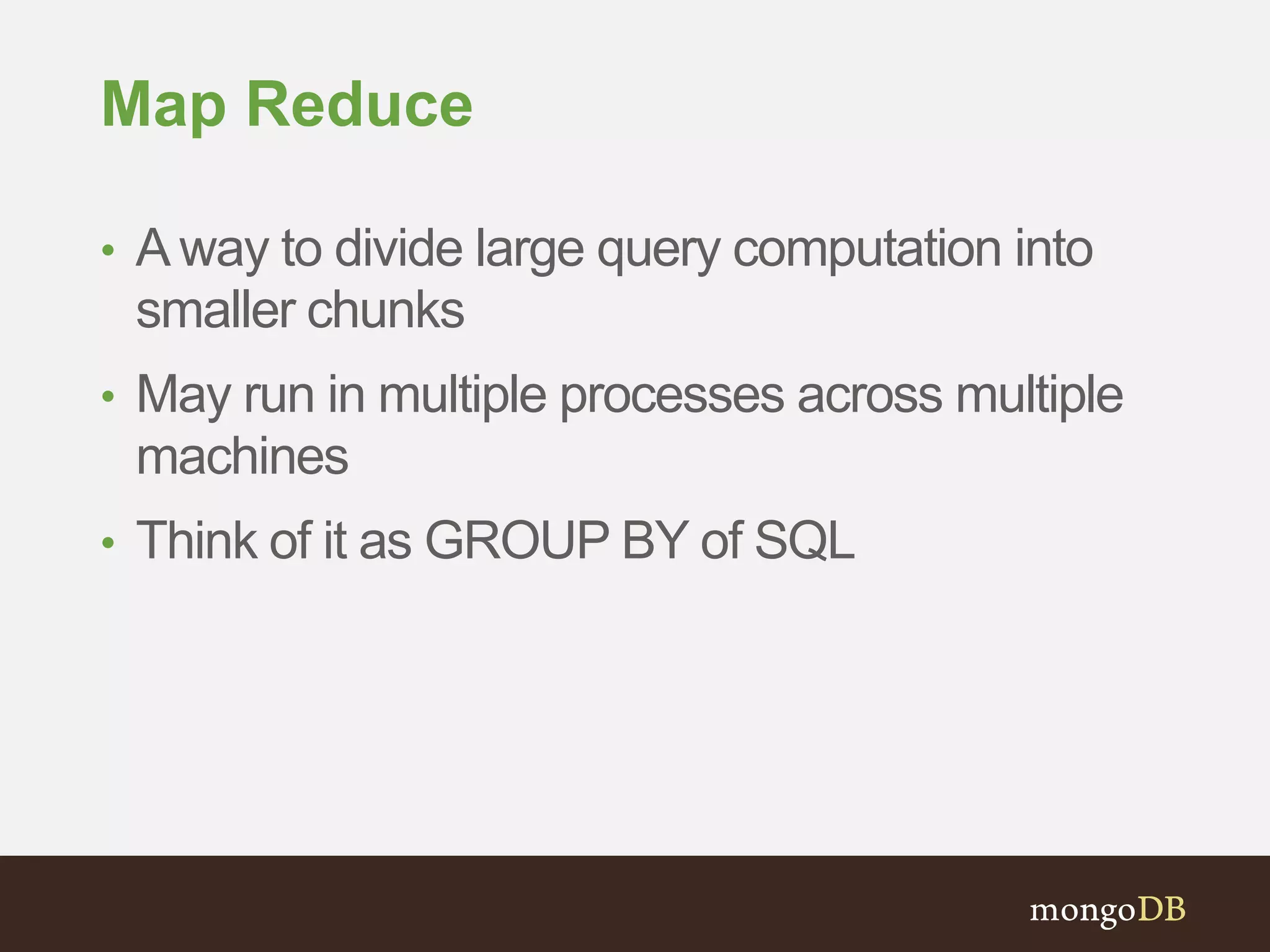 Map Reduce

• A way to divide large query computation into smaller chunks
• May run in multiple processes across multiple machines
• Think of it as GROUP BY of SQL

mongoDB